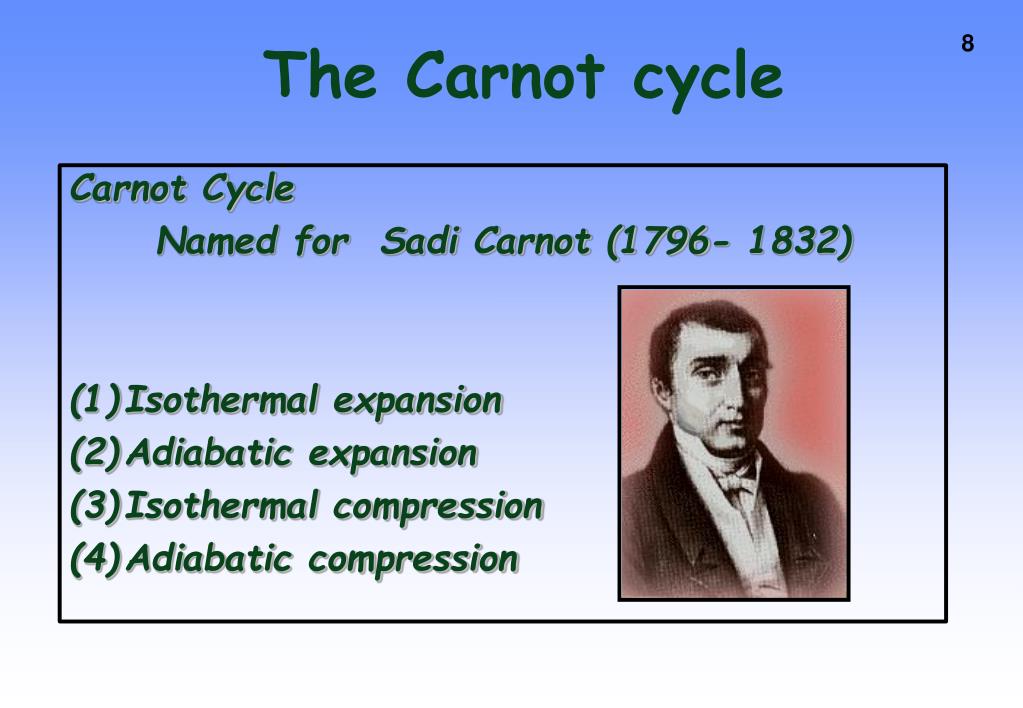 8

The Carnot cycle

Carnot Cycle

Named for Sadi Carnot (1796- 1832)

(1) Isothermal expansion
(2) Adiabatic expansion
(3) Isothermal compression
(4) Adiabatic compression